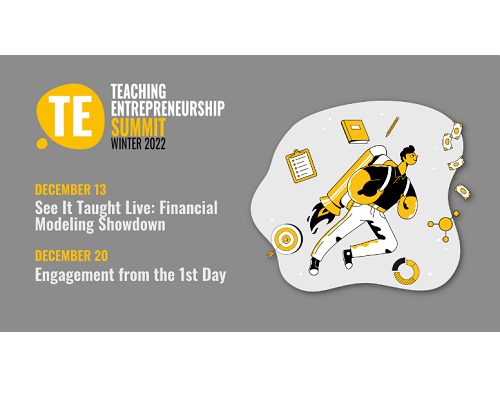 .TE

TEACHING ENTREPRENEURSHIP SUMMIT
WINTER 2022

DECEMBER 13
See It Taught Live: Financial Modeling Showdown

DECEMBER 20
Engagement from the 1st Day